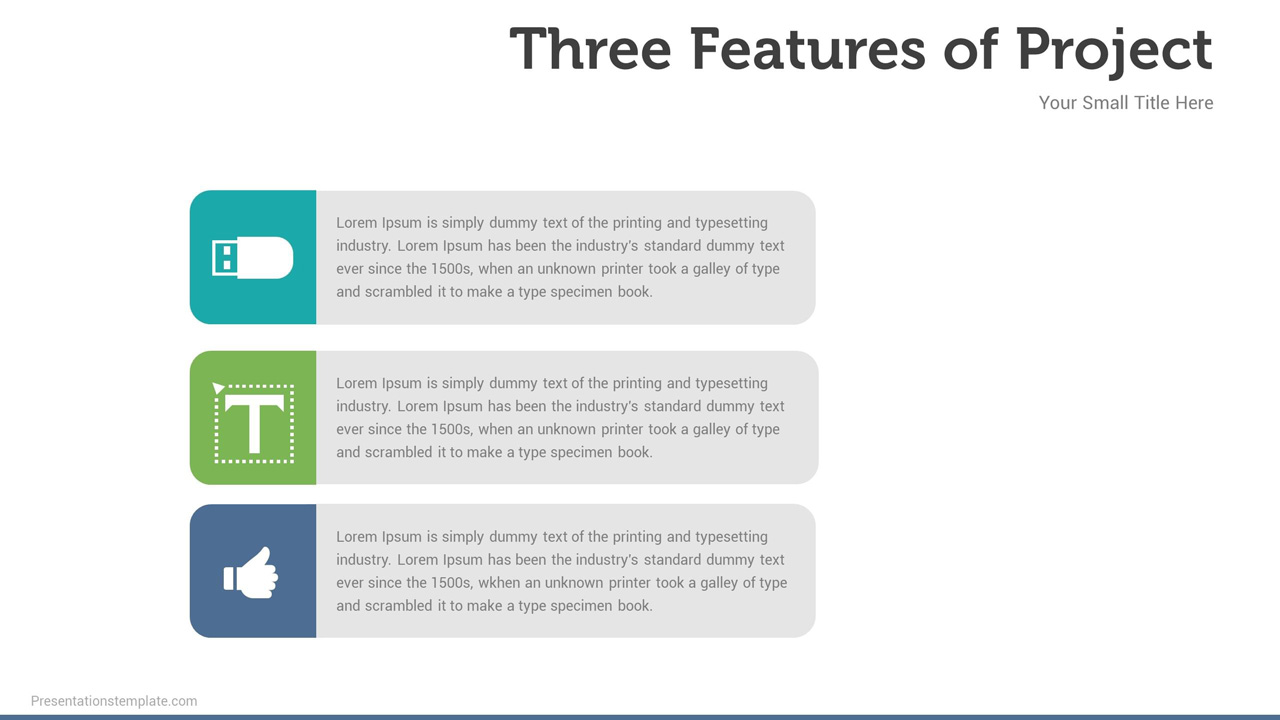 Three Features of Project

Your Small Title Here

Lorem Ipsum is simply dummy text of the printing and typesetting industry. Lorem Ipsum has been the industry's standard dummy text ever since the 1500s, when an unknown printer took a galley of type and scrambled it to make a type specimen book.

T

Lorem Ipsum is simply dummy text of the printing and typesetting industry. Lorem Ipsum has been the industry's standard dummy text ever since the 1500s, when an unknown printer took a galley of type and scrambled it to make a type specimen book.

Lorem Ipsum is simply dummy text of the printing and typesetting industry. Lorem Ipsum has been the industry's standard dummy text ever since the 1500s, wkhen an unknown printer took a galley of type and scrambled it to make a type specimen book.

Presentationstemplate.com